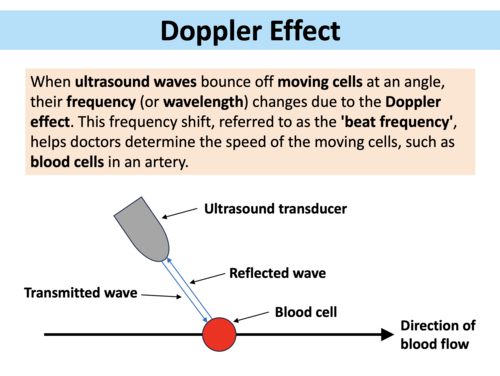 Doppler Effect

When ultrasound waves bounce off moving cells at an angle, their frequency (or wavelength) changes due to the Doppler effect. This frequency shift, referred to as the 'beat frequency', helps doctors determine the speed of the moving cells, such as blood cells in an artery.

Ultrasound transducer

Reflected wave

Transmitted wave

Blood cell

Direction of blood flow